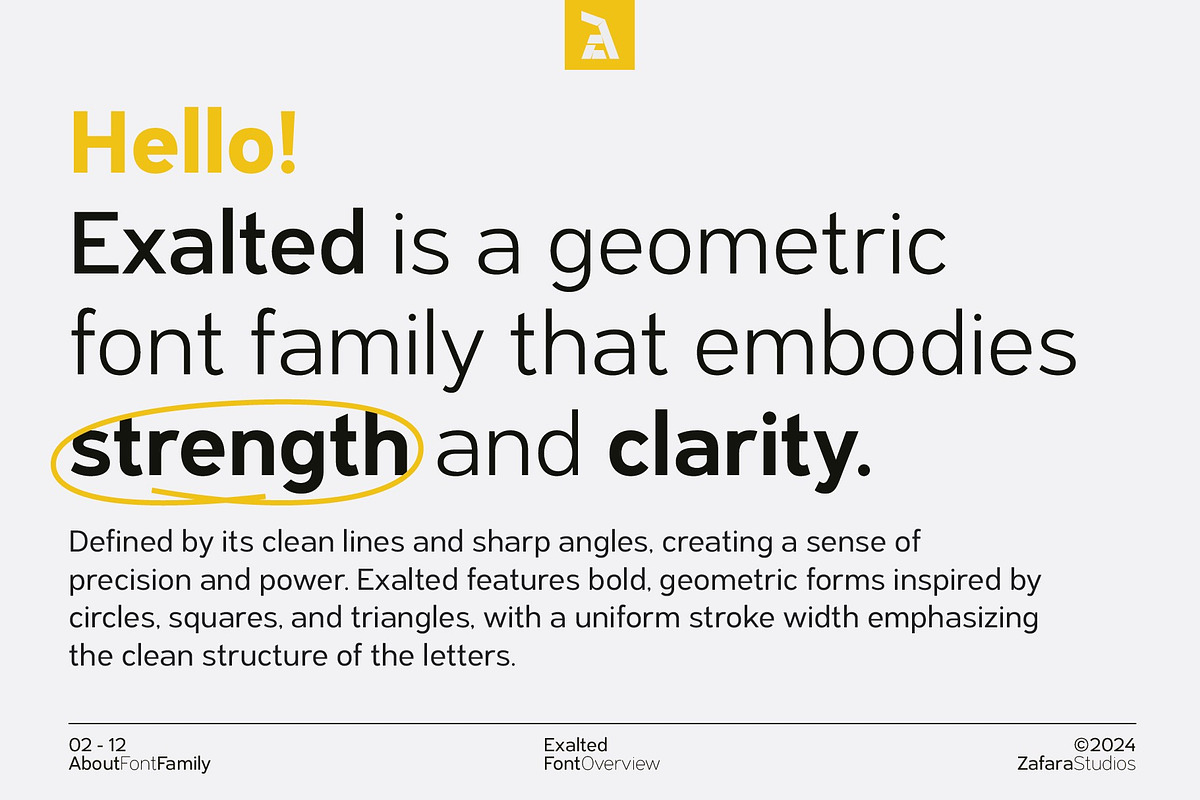 Hello!

Exalted is a geometric font family that embodies strength and clarity.

Defined by its clean lines and sharp angles, creating a sense of precision and power. Exalted features bold, geometric forms inspired by circles, squares, and triangles, with a uniform stroke width emphasizing the clean structure of the letters.

02 - 12
AboutFontFamily

Exalted
FontOverview

©2024
ZafaraStudios